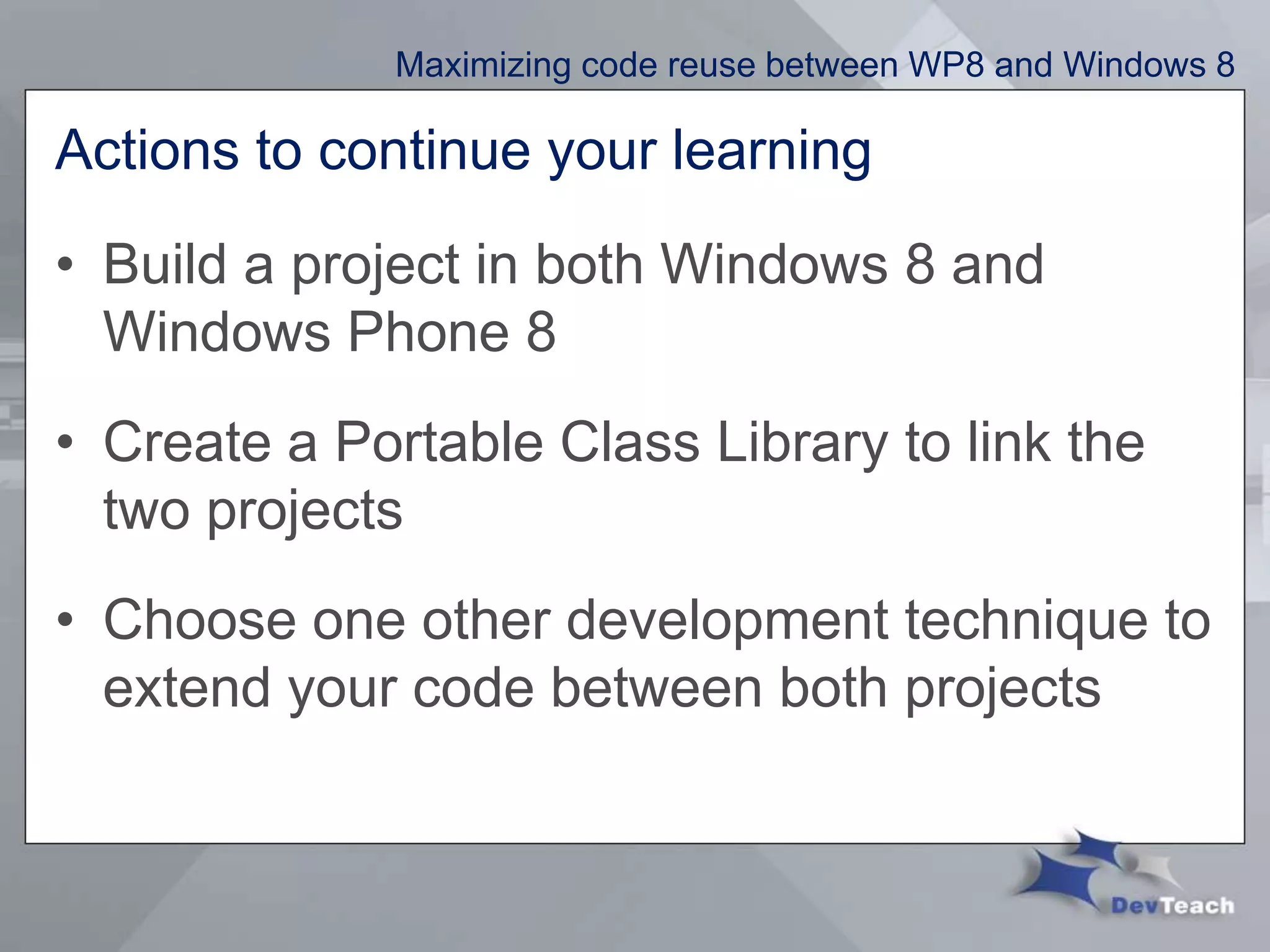 Maximizing code reuse between WP8 and Windows 8

Actions to continue your learning

• Build a project in both Windows 8 and Windows Phone 8

• Create a Portable Class Library to link the two projects

• Choose one other development technique to extend your code between both projects

DevTeach